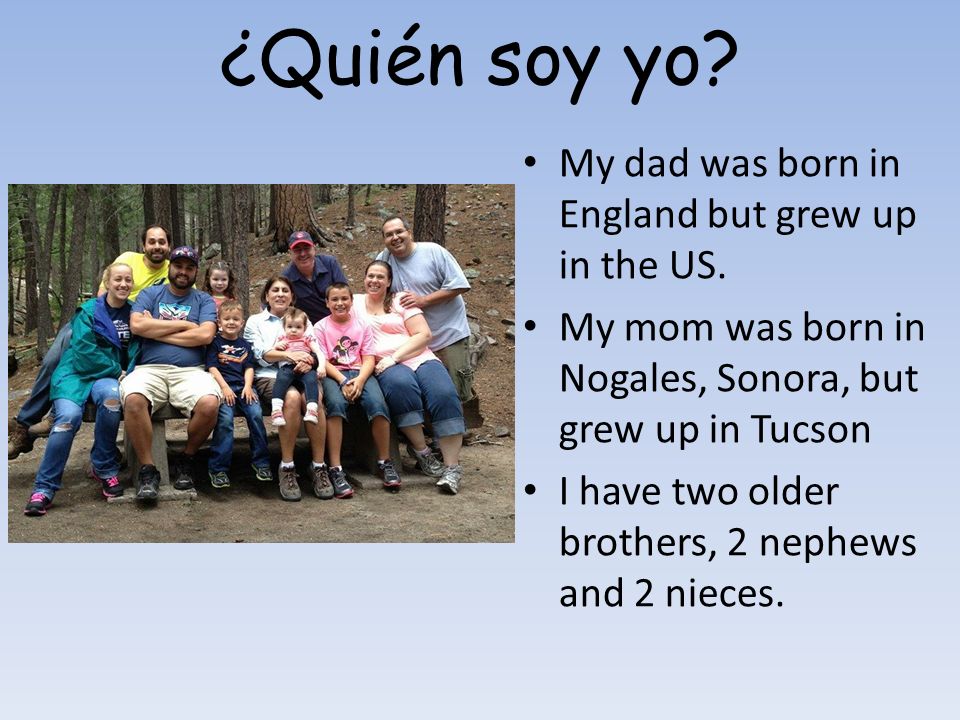 ¿Quién soy yo?

• My dad was born in England but grew up in the US.
• My mom was born in Nogales, Sonora, but grew up in Tucson
• I have two older brothers, 2 nephews and 2 nieces.